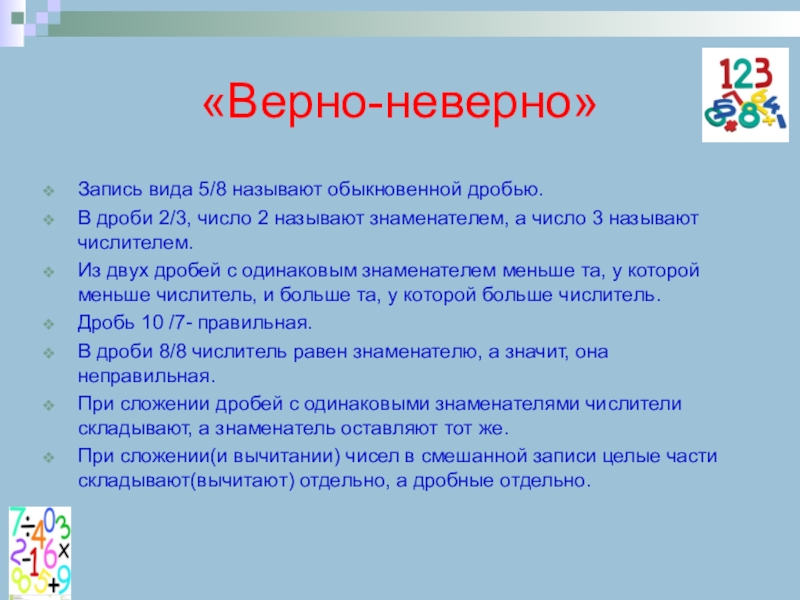 «Верно-неверно»

Запись вида 5/8 называют обыкновенной дробью.

В дроби 2/3, число 2 называют знаменателем, а число 3 называют числителем.

Из двух дробей с одинаковым знаменателем меньше та, у которой меньше числитель, и больше та, у которой больше числитель.

Дробь 10 /7- правильная.

В дроби 8/8 числитель равен знаменателю, а значит, она неправильная.

При сложении дробей с одинаковыми знаменателями числители складывают, а знаменатель оставляют тот же.

При сложении(и вычитании) чисел в смешанной записи целые части складывают(вычитают) отдельно, а дробные отдельно.